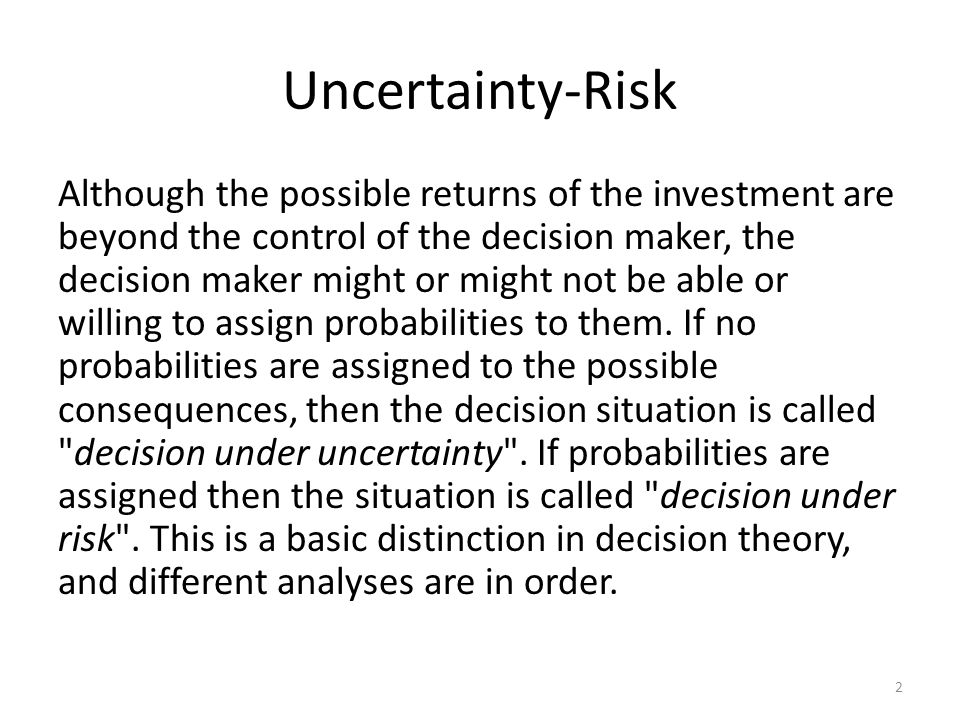 Uncertainty-Risk

Although the possible returns of the investment are beyond the control of the decision maker, the decision maker might or might not be able or willing to assign probabilities to them. If no probabilities are assigned to the possible consequences, then the decision situation is called "decision under uncertainty". If probabilities are assigned then the situation is called "decision under risk". This is a basic distinction in decision theory, and different analyses are in order.

2